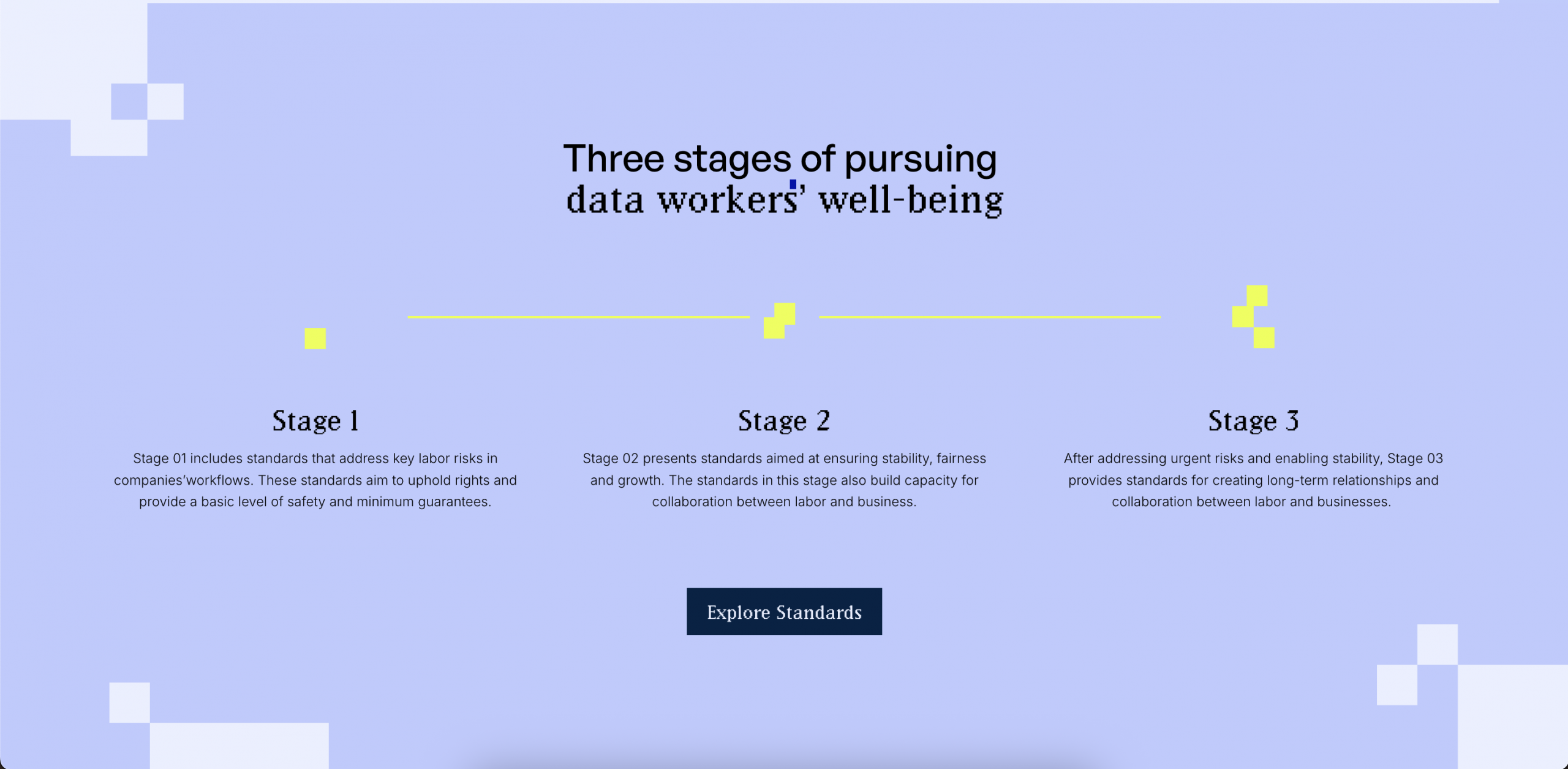 Three stages of pursuing data workers' well-being

Stage 1

Stage 01 includes standards that address key labor risks in companies'workflows. These standards aim to uphold rights and provide a basic level of safety and minimum guarantees.

Stage 2

Stage 02 presents standards aimed at ensuring stability, fairness and growth. The standards in this stage also build capacity for collaboration between labor and business.

Stage 3

After addressing urgent risks and enabling stability, Stage 03 provides standards for creating long-term relationships and collaboration between labor and businesses.

Explore Standards